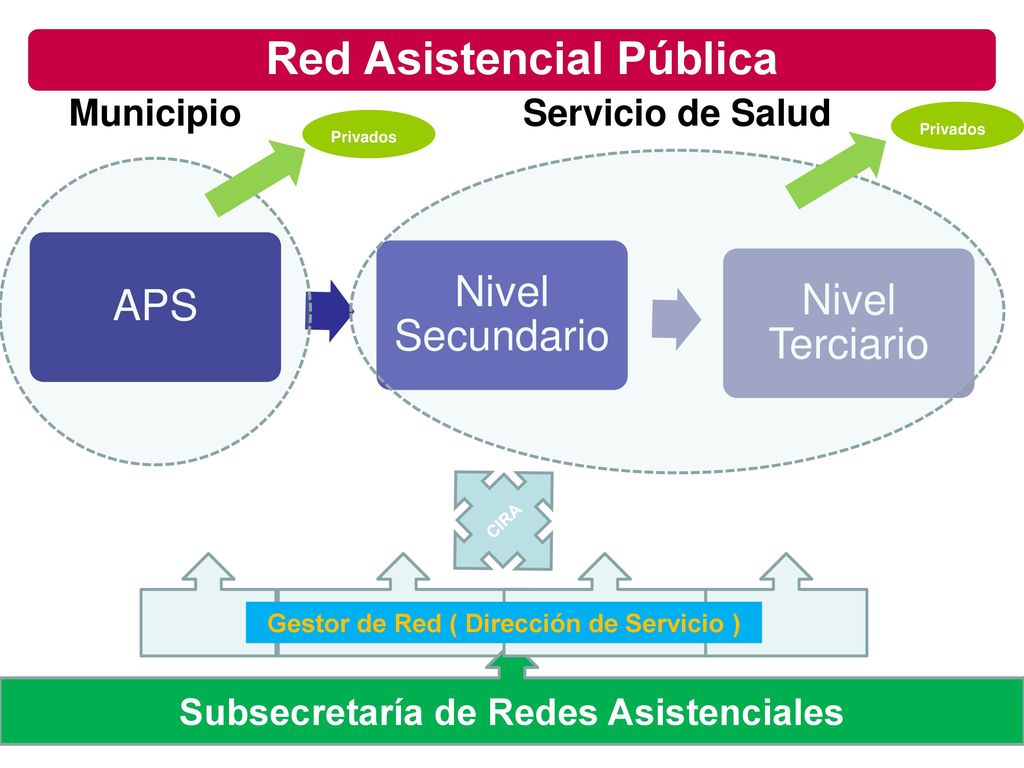 Red Asistencial Pública

Municipio

Privados

Servicio de Salud

Privados

APS

Nivel Secundario

Nivel Terciario

CIRA

Gestor de Red ( Dirección de Servicio )

Subsecretaría de Redes Asistenciales